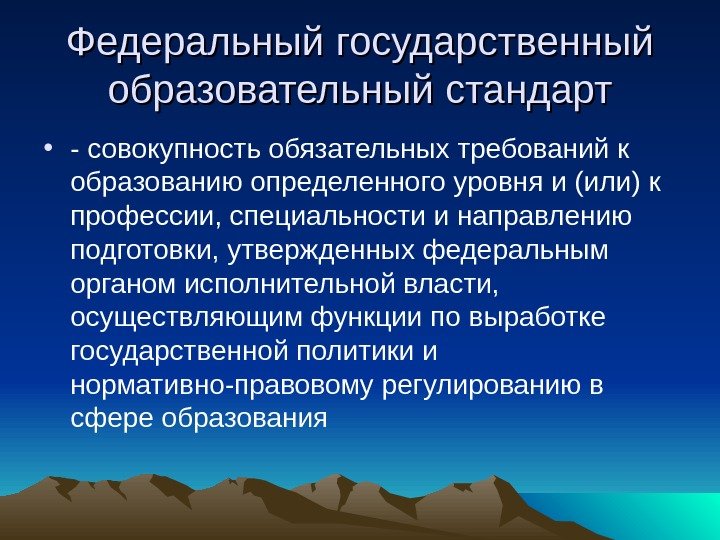 Федеральный государственный образовательный стандарт

• - совокупность обязательных требований к образованию определенного уровня и (или) к профессии, специальности и направлению подготовки, утвержденных федеральным органом исполнительной власти, осуществляющим функции по выработке государственной политики и нормативно-правовому регулированию в сфере образования